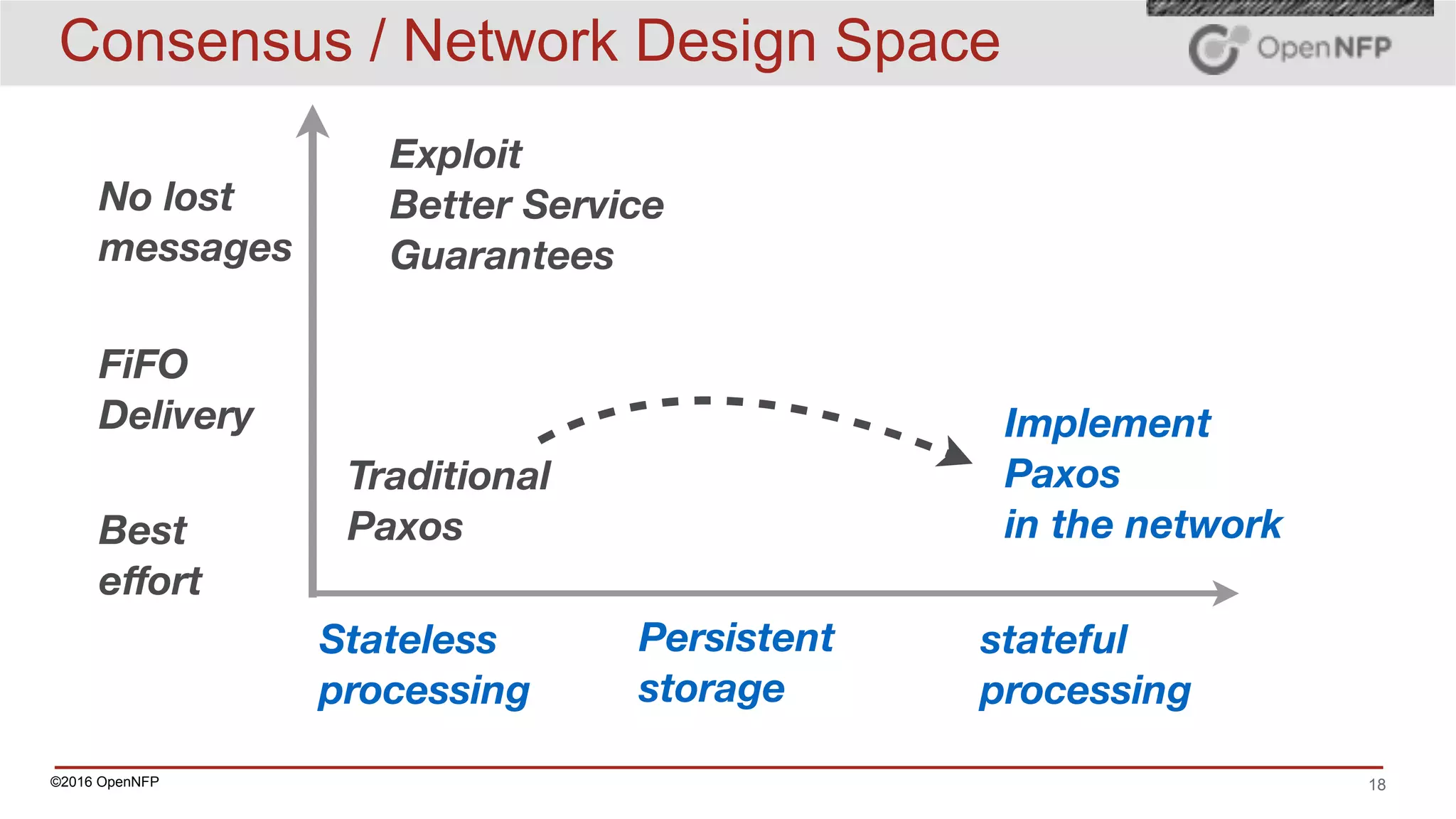 Consensus / Network Design Space

OpenNFP

No lost messages

FiFO Delivery

Best effort

Exploit Better Service Guarantees

Traditional Paxos

Implement Paxos in the network

Stateless processing

Persistent storage

stateful processing

©2016 OpenNFP

18